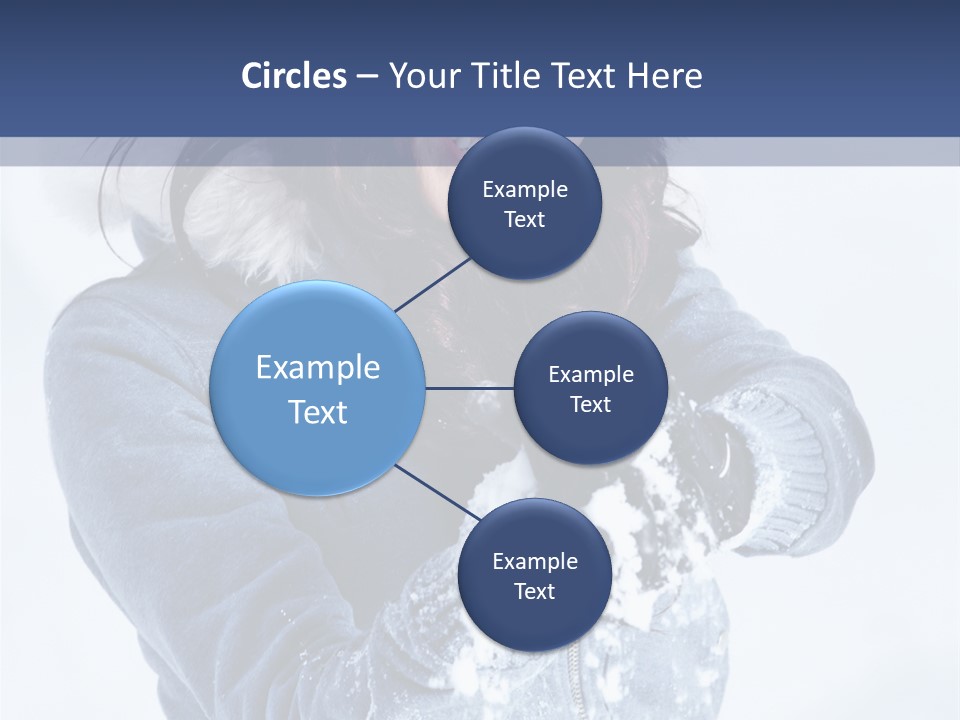 Circles – Your Title Text Here

Example Text

Example Text

Example Text

Example Text